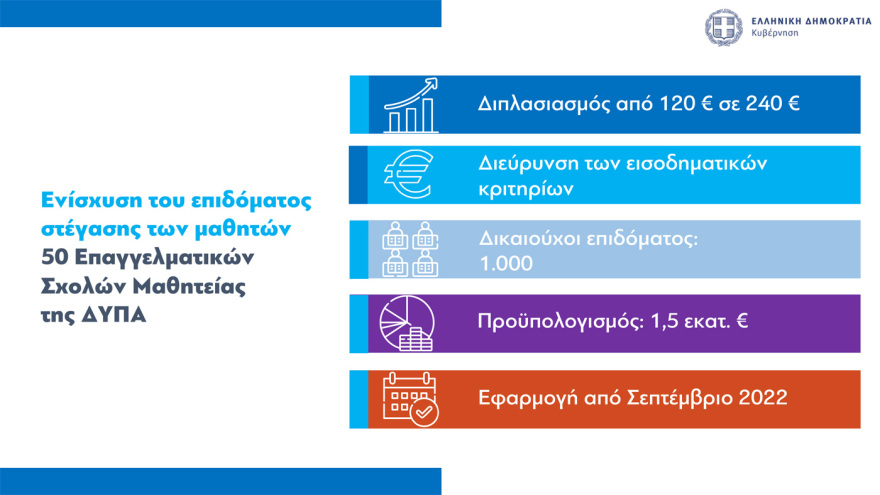 ΕΛΛΗΝΙΚΗ ΔΗΜΟΚΡΑΤΙΑ
Κυβέρνηση

Ενίσχυση του επιδόματος στέγασης των μαθητών 50 Επαγγελματικών Σχολών Μαθητείας της ΔΥΠΑ

Διπλασιασμός από 120 € σε 240 €

Διεύρυνση των εισοδηματικών κριτηρίων

Δικαιούχοι επιδόματος: 1.000

Προϋπολογισμός: 1,5 εκατ. €

Εφαρμογή από Σεπτέμβριο 2022